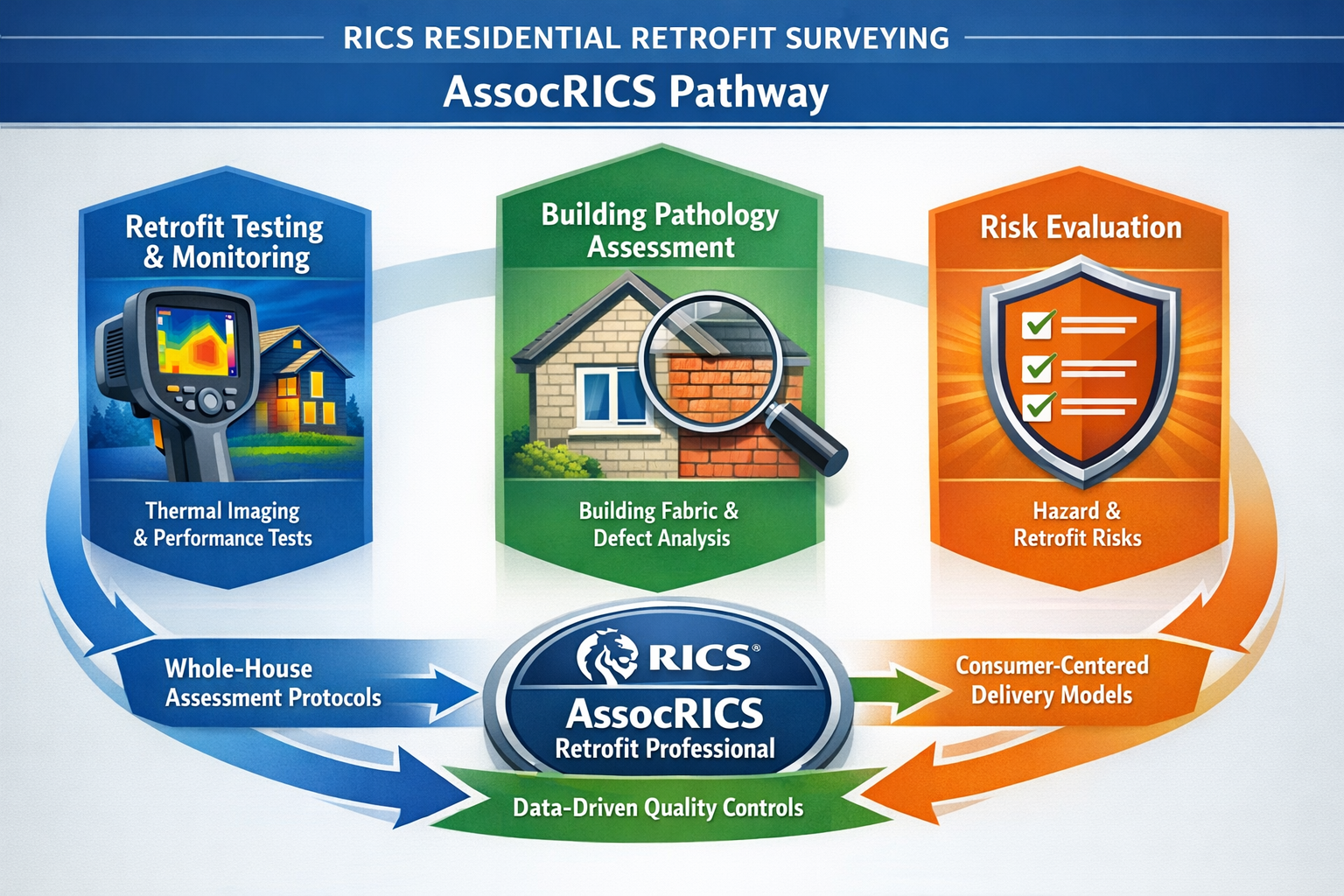 RICS RESIDENTIAL RETROFIT SURVEYING

AssocRICS Pathway

Retrofit Testing & Monitoring

Thermal Imaging & Performance Tests

Building Pathology Assessment

Building Fabric & Defect Analysis

Risk Evaluation

Hazard & Retrofit Risks

Whole-House Assessment Protocols

RICS®

AssocRICS

Retrofit Professional

Consumer-Centered Delivery Models

Data-Driven Quality Controls